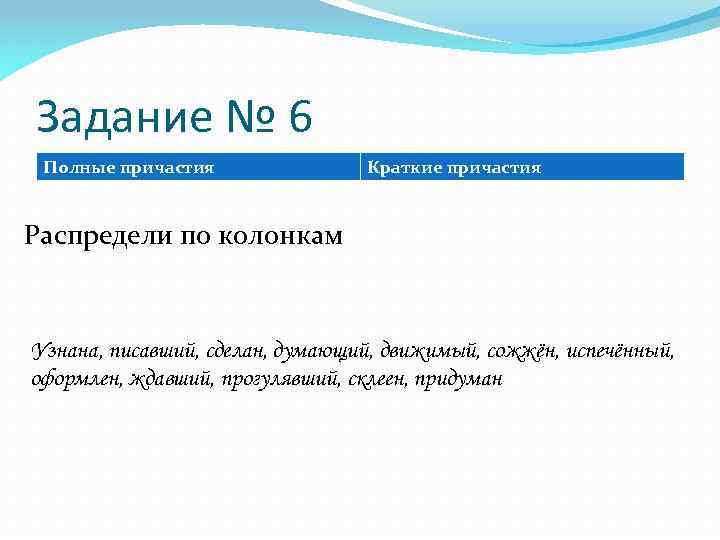 Задание № 6

| Полные причастия | Краткие причастия |
|---|---|

Распредели по колонкам

Узнана, писавший, сделан, думающий, движимый, сожжён, испечённый, оформлен, ждавший, прогулявший, склеен, придуман